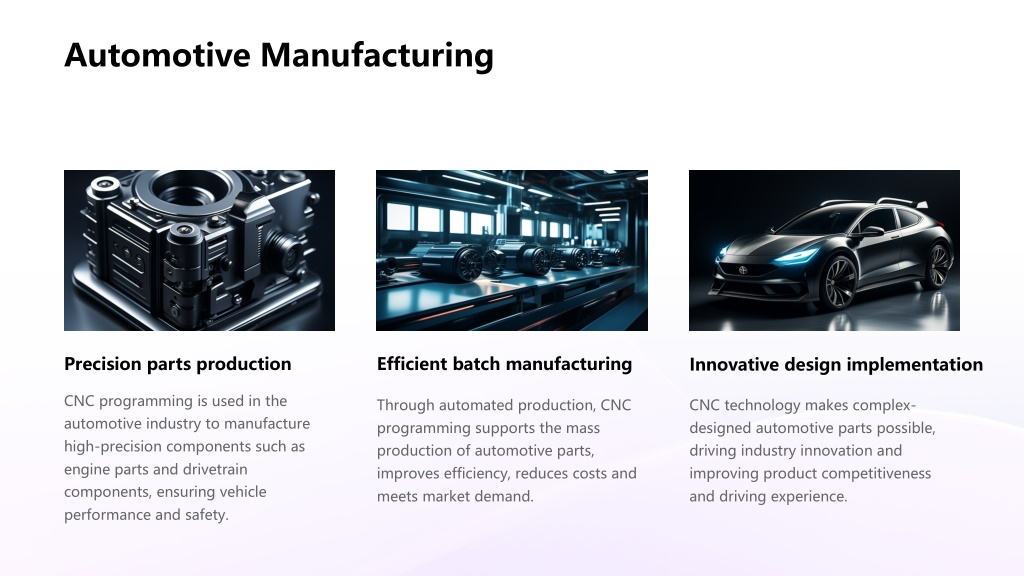 Automotive Manufacturing

Precision parts production

CNC programming is used in the automotive industry to manufacture high-precision components such as engine parts and drivetrain components, ensuring vehicle performance and safety.

Efficient batch manufacturing

Through automated production, CNC programming supports the mass production of automotive parts, improves efficiency, reduces costs and meets market demand.

Innovative design implementation

CNC technology makes complex-designed automotive parts possible, driving industry innovation and improving product competitiveness and driving experience.